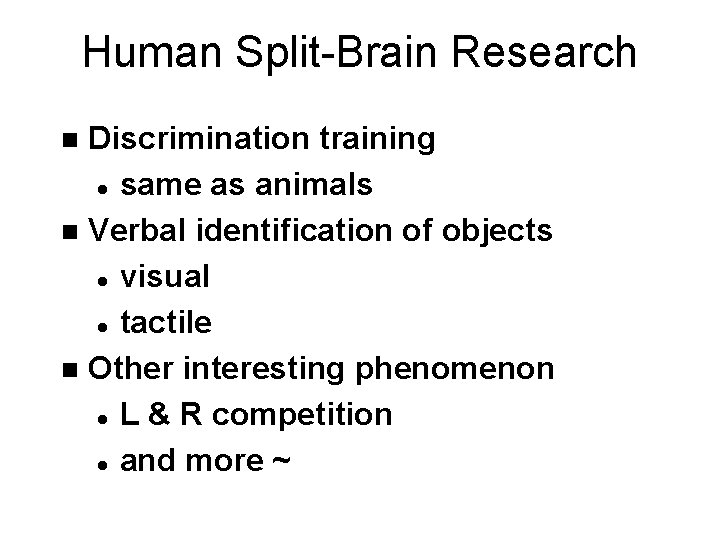 Human Split-Brain Research

- Discrimination training
  - same as animals
- Verbal identification of objects
  - visual
  - tactile
- Other interesting phenomenon
  - L & R competition
  - and more ~